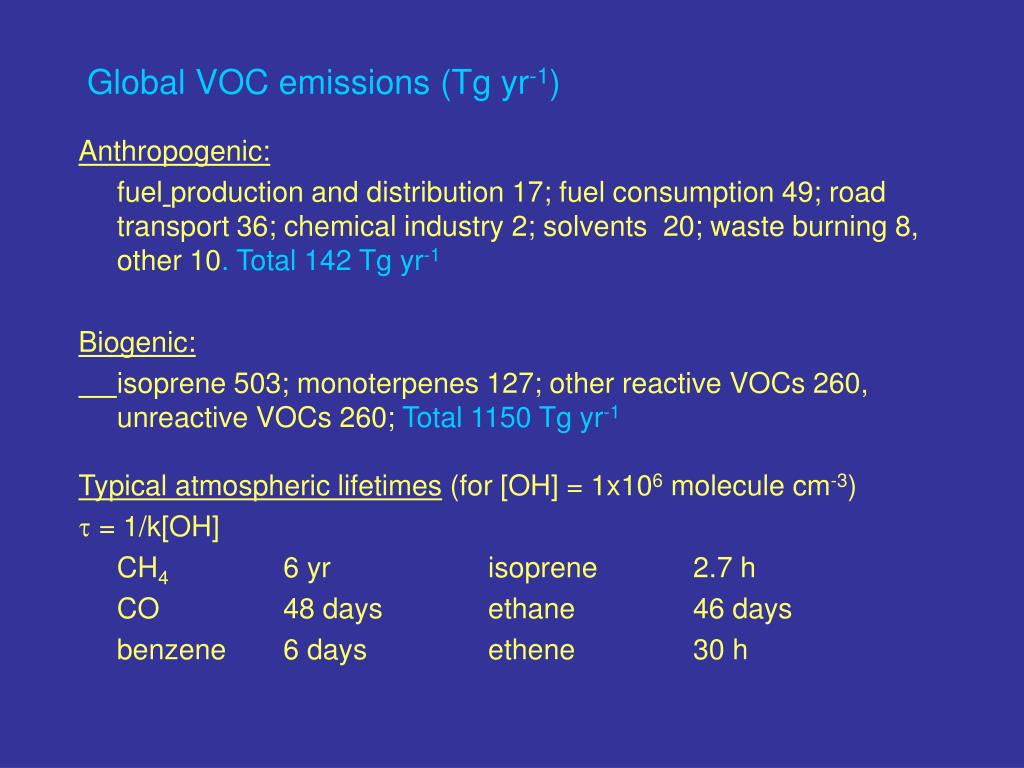 Global VOC emissions (Tg yr$^{-1}$)

Anthropogenic:

fuel production and distribution 17; fuel consumption 49; road transport 36; chemical industry 2; solvents 20; waste burning 8, other 10. Total 142 Tg yr$^{-1}$

Biogenic:

isoprene 503; monoterpenes 127; other reactive VOCs 260, unreactive VOCs 260; Total 1150 Tg yr$^{-1}$

Typical atmospheric lifetimes (for [OH] = 1x10$^{6}$ molecule cm$^{-3}$)

$\tau$ = 1/k[OH]

| | | | |
|---|---|---|---|
| $CH_4$ | 6 yr | isoprene | 2.7 h |
| CO | 48 days | ethane | 46 days |
| benzene | 6 days | ethene | 30 h |